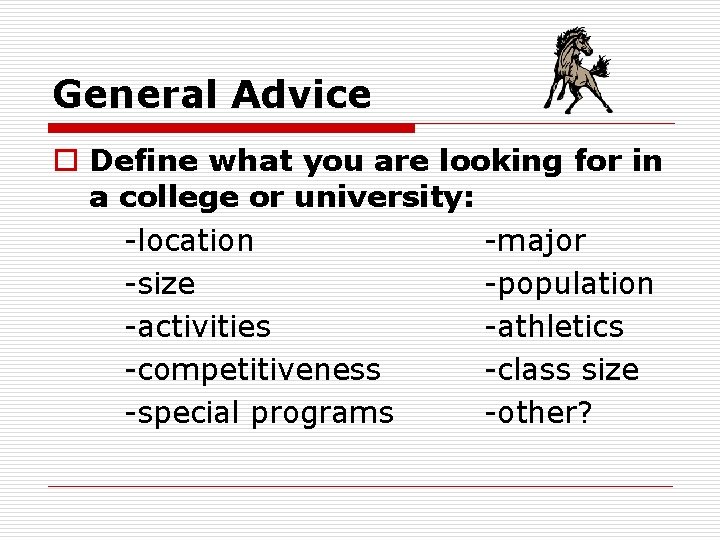 General Advice

Define what you are looking for in a college or university:

-location
-size
-activities
-competitiveness
-special programs

-major
-population
-athletics
-class size
-other?